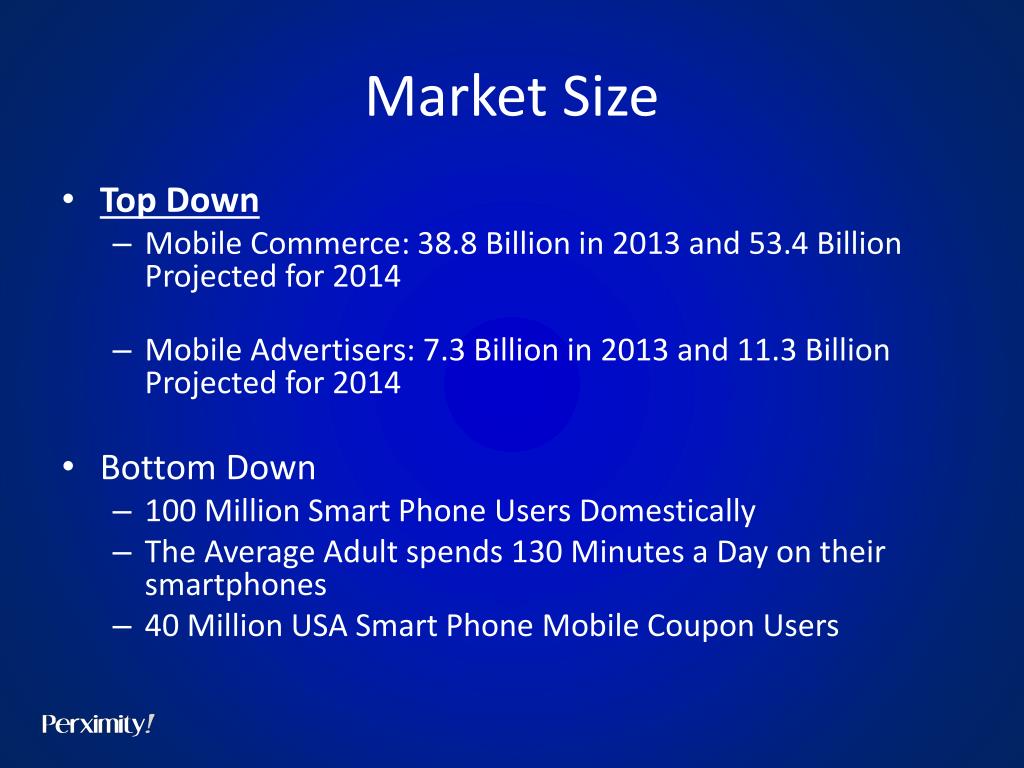 Market Size

• Top Down
– Mobile Commerce: 38.8 Billion in 2013 and 53.4 Billion Projected for 2014

– Mobile Advertisers: 7.3 Billion in 2013 and 11.3 Billion Projected for 2014

• Bottom Down
– 100 Million Smart Phone Users Domestically
– The Average Adult spends 130 Minutes a Day on their smartphones
– 40 Million USA Smart Phone Mobile Coupon Users

Perximity!